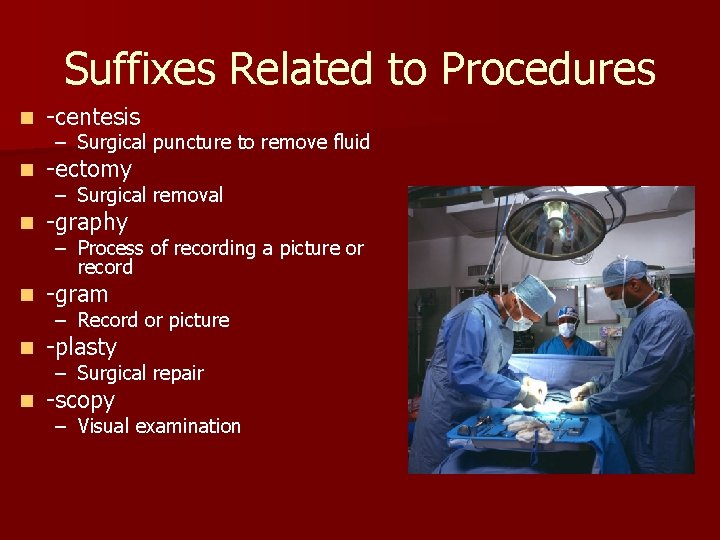 Suffixes Related to Procedures

- -centesis
  – Surgical puncture to remove fluid
- -ectomy
  – Surgical removal
- -graphy
  – Process of recording a picture or record
- -gram
  – Record or picture
- -plasty
  – Surgical repair
- -scopy
  – Visual examination